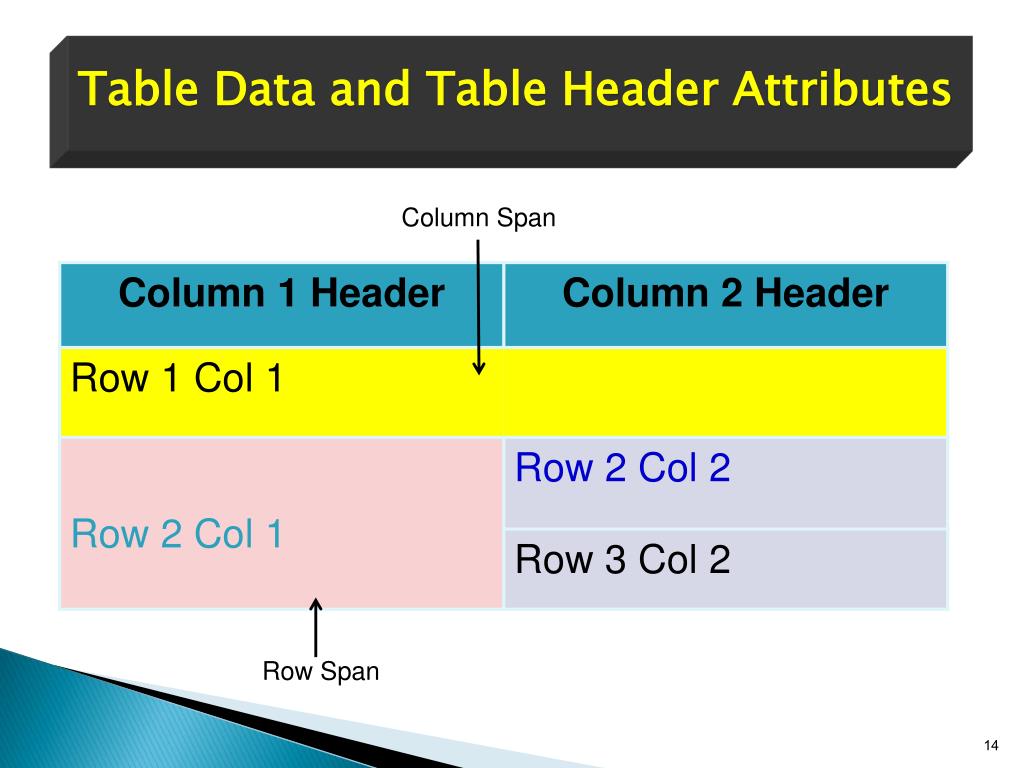 Table Data and Table Header Attributes

Column Span

| Column 1 Header | Column 2 Header |
|---|---|
| Row 1 Col 1 | |
| Row 2 Col 1 | Row 2 Col 2 |
| | Row 3 Col 2 |

Row Span

14